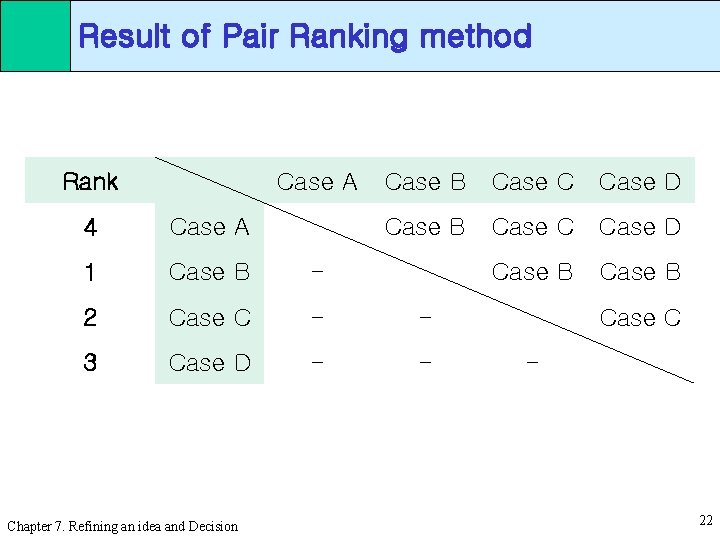 Result of Pair Ranking method

| Rank | | Case A | Case B | Case C | Case D |
|---|---|---|---|---|---|
| 4 | Case A | | Case B | Case C | Case D |
| 1 | Case B | – | | Case B | Case B |
| 2 | Case C | – | – | | Case C |
| 3 | Case D | – | – | – | |

Chapter 7. Refining an idea and Decision

22